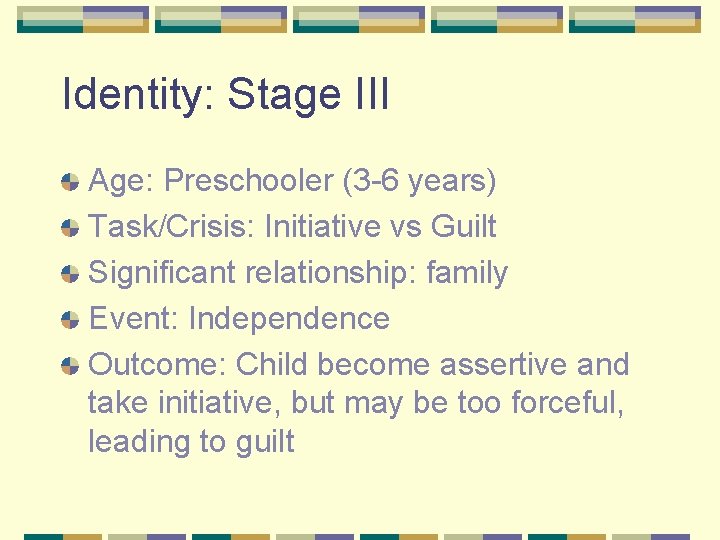 Identity: Stage III

Age: Preschooler (3-6 years)

Task/Crisis: Initiative vs Guilt

Significant relationship: family

Event: Independence

Outcome: Child become assertive and take initiative, but may be too forceful, leading to guilt